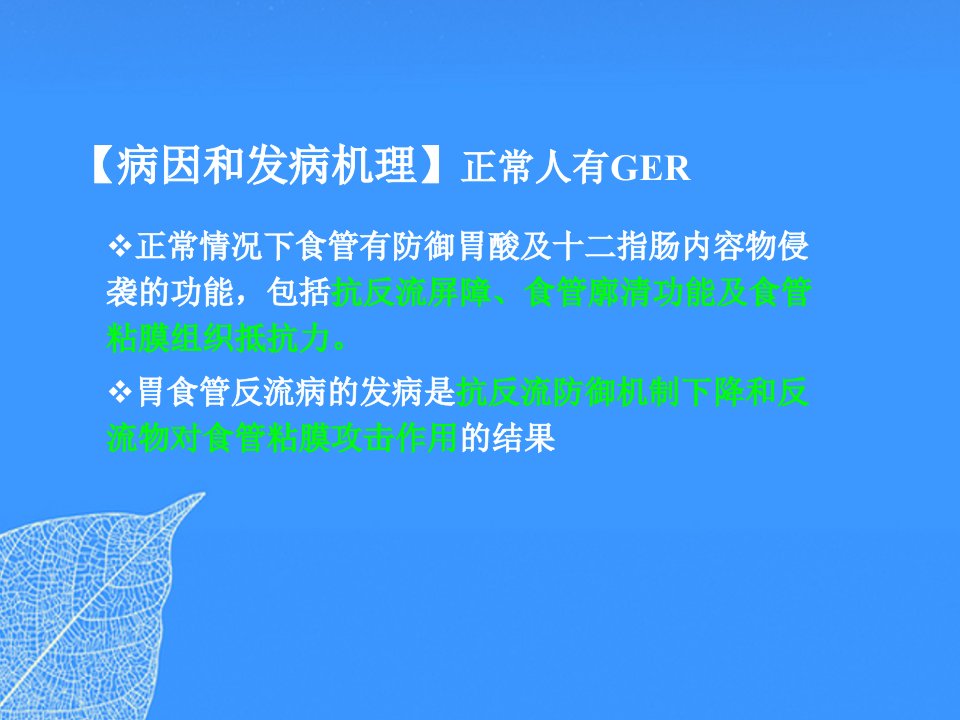 【病因和发病机理】正常人有GER

❖正常情况下食管有防御胃酸及十二指肠内容物侵袭的功能，包括抗反流屏障、食管廓清功能及食管粘膜组织抵抗力。

❖胃食管反流病的发病是抗反流防御机制下降和反流物对食管粘膜攻击作用的结果